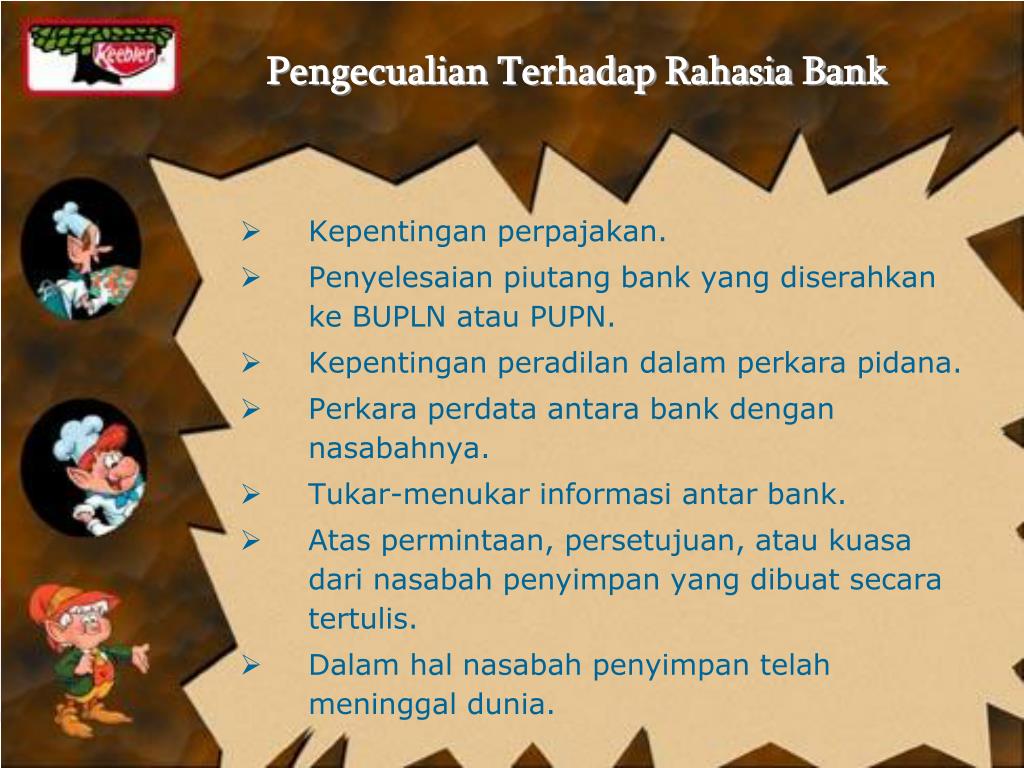 Keebler

Pengecualian Terhadap Rahasia Bank

➢ Kepentingan perpajakan.
➢ Penyelesaian piutang bank yang diserahkan ke BUPLN atau PUPN.
➢ Kepentingan peradilan dalam perkara pidana.
➢ Perkara perdata antara bank dengan nasabahnya.
➢ Tukar-menukar informasi antar bank.
➢ Atas permintaan, persetujuan, atau kuasa dari nasabah penyimpan yang dibuat secara tertulis.
➢ Dalam hal nasabah penyimpan telah meninggal dunia.